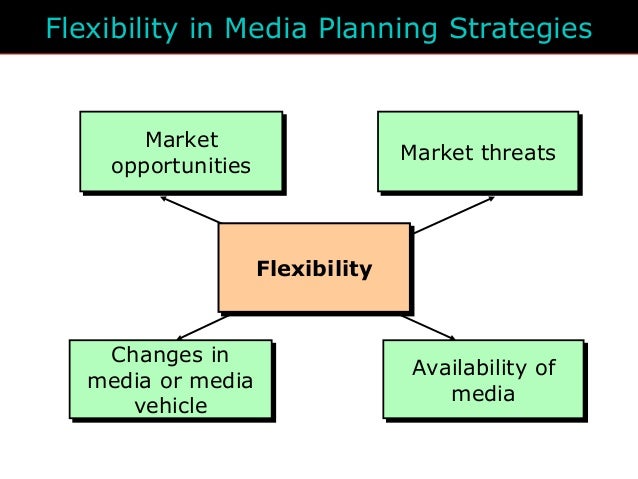 Flexibility in Media Planning Strategies

Market opportunities

Market threats

Flexibility

Changes in media or media vehicle

Availability of media